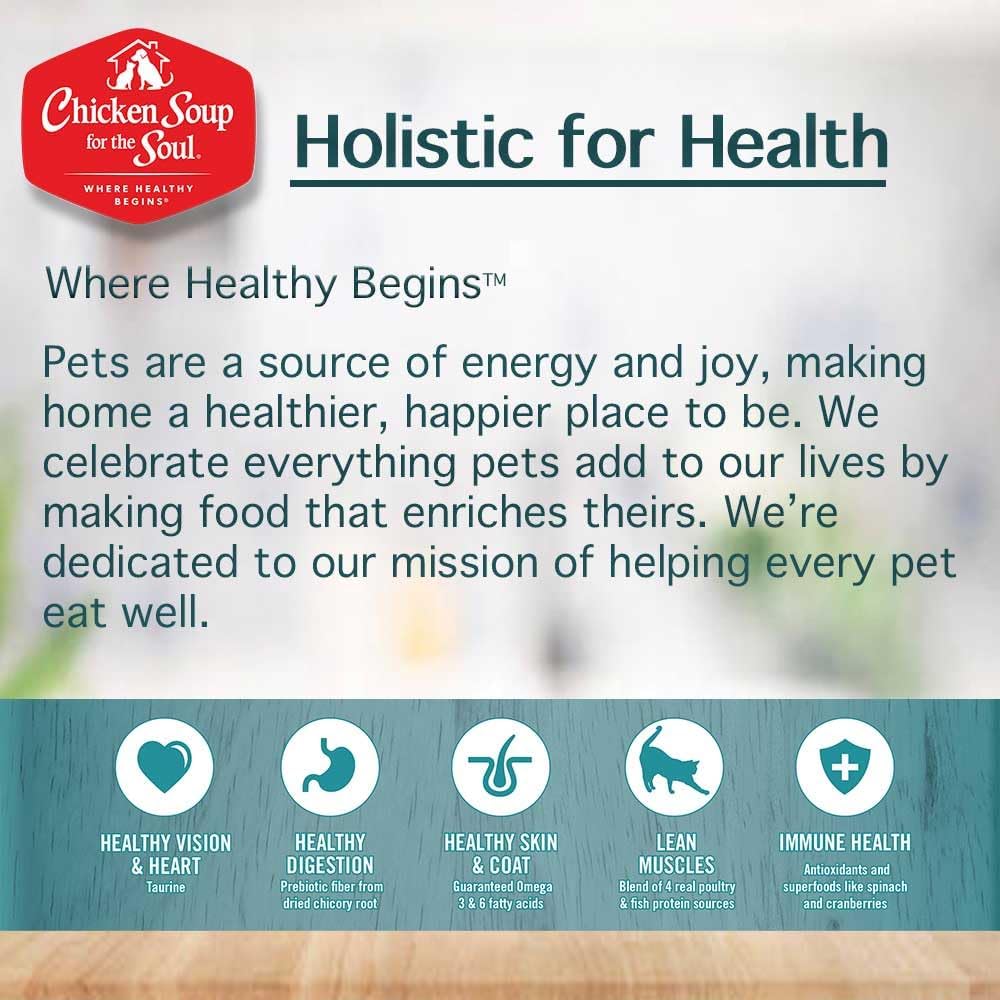 Chicken Soup for the Soul.
WHERE HEALTHY BEGINS®

Holistic for Health

Where Healthy Begins™

Pets are a source of energy and joy, making home a healthier, happier place to be. We celebrate everything pets add to our lives by making food that enriches theirs. We're dedicated to our mission of helping every pet eat well.

HEALTHY VISION & HEART
Taurine

HEALTHY DIGESTION
Prebiotic fiber from dried chicory root

HEALTHY SKIN & COAT
Guaranteed Omega 3 & 6 fatty acids

LEAN MUSCLES
Blend of 4 real poultry & fish protein sources

IMMUNE HEALTH
Antioxidants and superfoods like spinach and cranberries